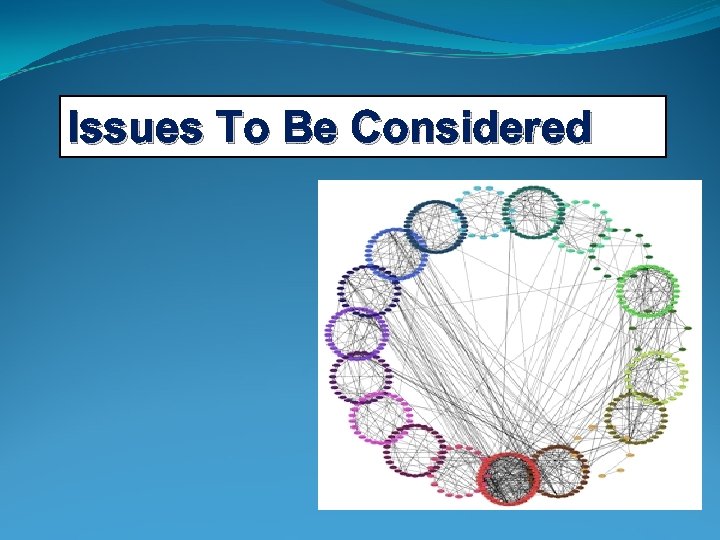 Issues To Be Considered